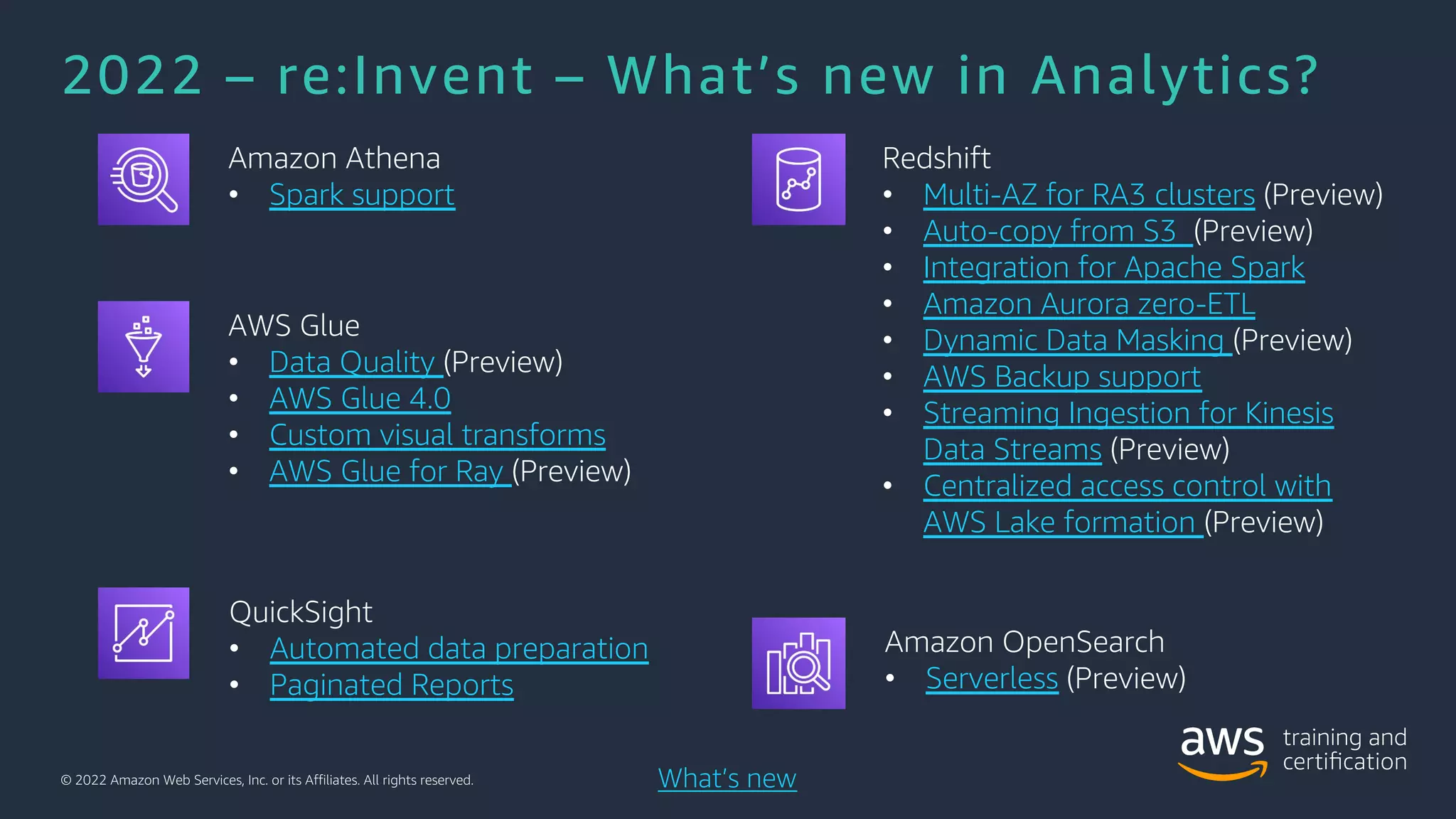 2022 – re:Invent – What's new in Analytics?

Amazon Athena
• Spark support

AWS Glue
• Data Quality (Preview)
• AWS Glue 4.0
• Custom visual transforms
• AWS Glue for Ray (Preview)

QuickSight
• Automated data preparation
• Paginated Reports

Redshift
• Multi-AZ for RA3 clusters (Preview)
• Auto-copy from S3 (Preview)
• Integration for Apache Spark
• Amazon Aurora zero-ETL
• Dynamic Data Masking (Preview)
• AWS Backup support
• Streaming Ingestion for Kinesis Data Streams (Preview)
• Centralized access control with AWS Lake formation (Preview)

Amazon OpenSearch
• Serverless (Preview)

© 2022 Amazon Web Services, Inc. or its Affiliates. All rights reserved.

What's new

aws training and certification